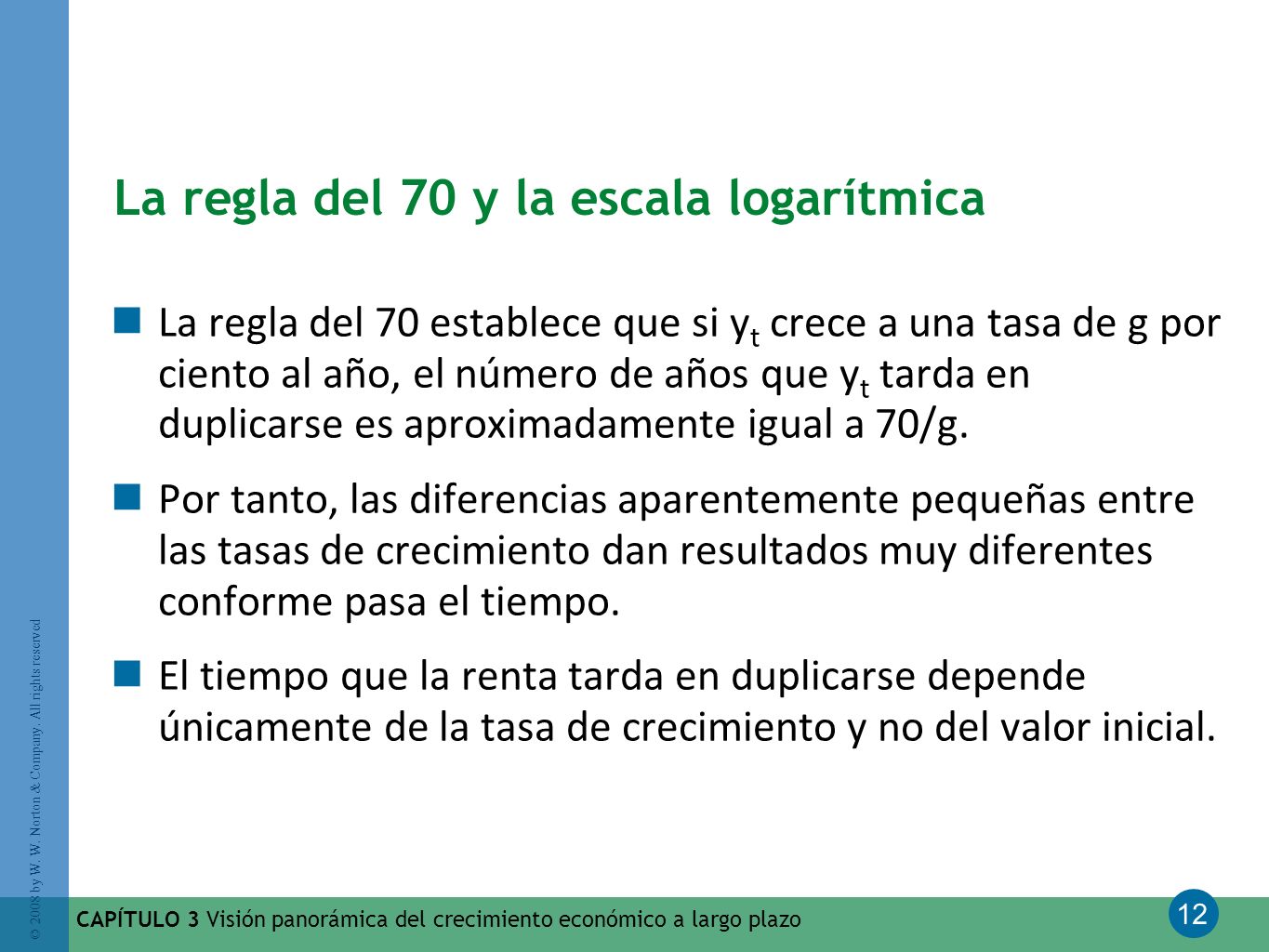 La regla del 70 y la escala logarítmica

La regla del 70 establece que si $y_t$ crece a una tasa de g por ciento al año, el número de años que $y_t$ tarda en duplicarse es aproximadamente igual a 70/g.

Por tanto, las diferencias aparentemente pequeñas entre las tasas de crecimiento dan resultados muy diferentes conforme pasa el tiempo.

El tiempo que la renta tarda en duplicarse depende únicamente de la tasa de crecimiento y no del valor inicial.

© 2008 by W. W. Norton & Company. All rights reserved

CAPÍTULO 3 Visión panorámica del crecimiento económico a largo plazo

12